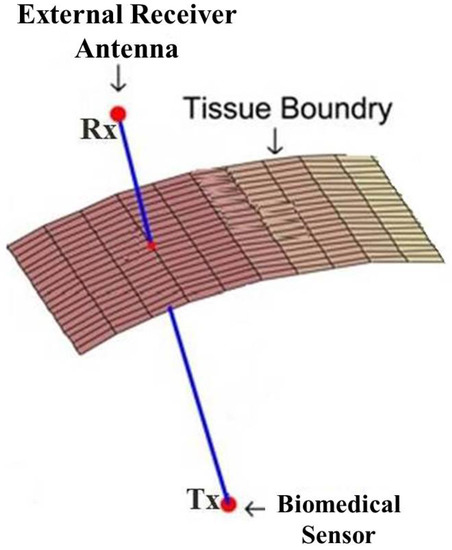 External Receiver Antenna

Rx

Tissue Boundry

Tx

Biomedical Sensor